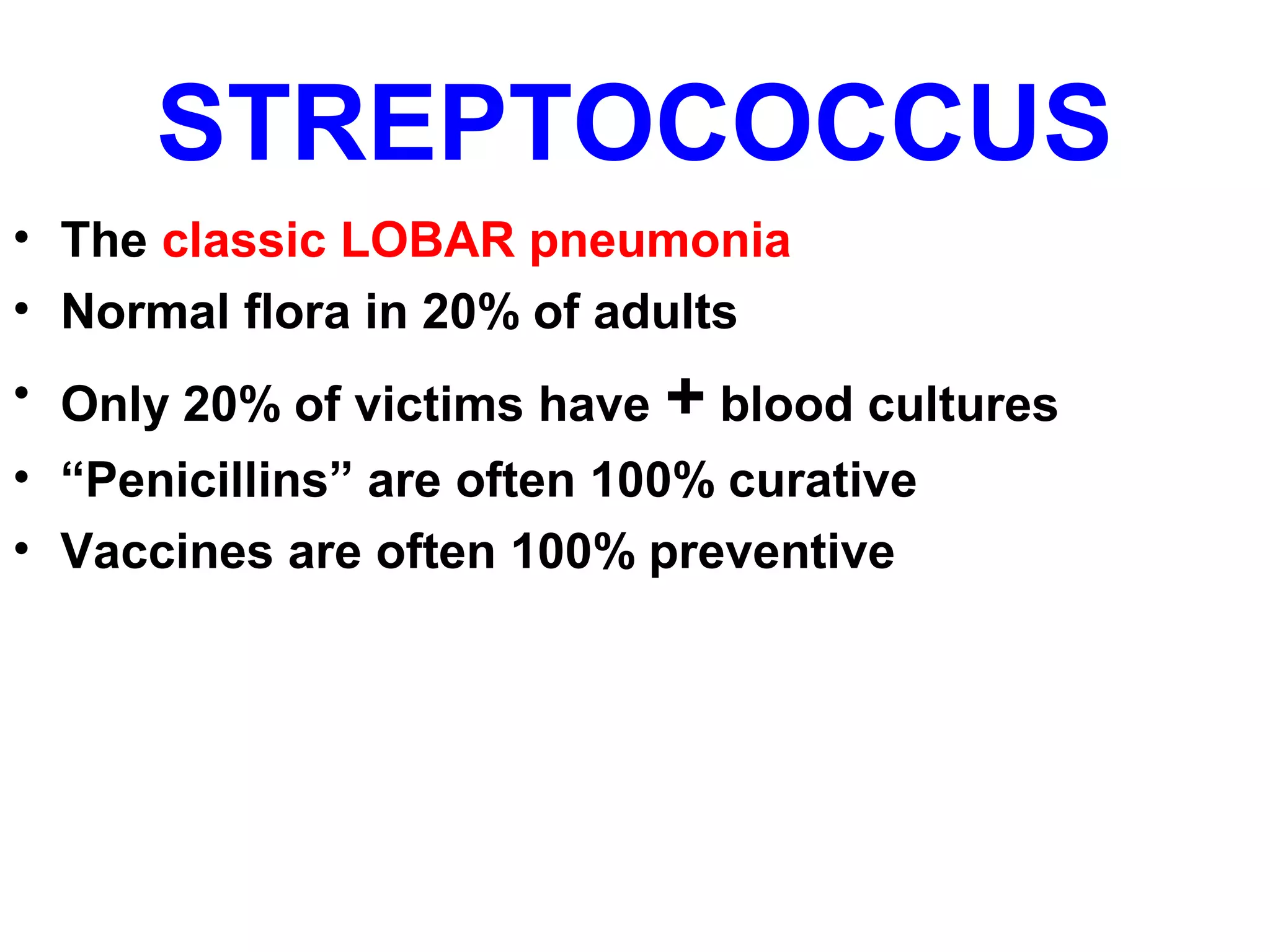 STREPTOCOCCUS

• The classic LOBAR pneumonia
• Normal flora in 20% of adults
• Only 20% of victims have + blood cultures
• “Penicillins” are often 100% curative
• Vaccines are often 100% preventive